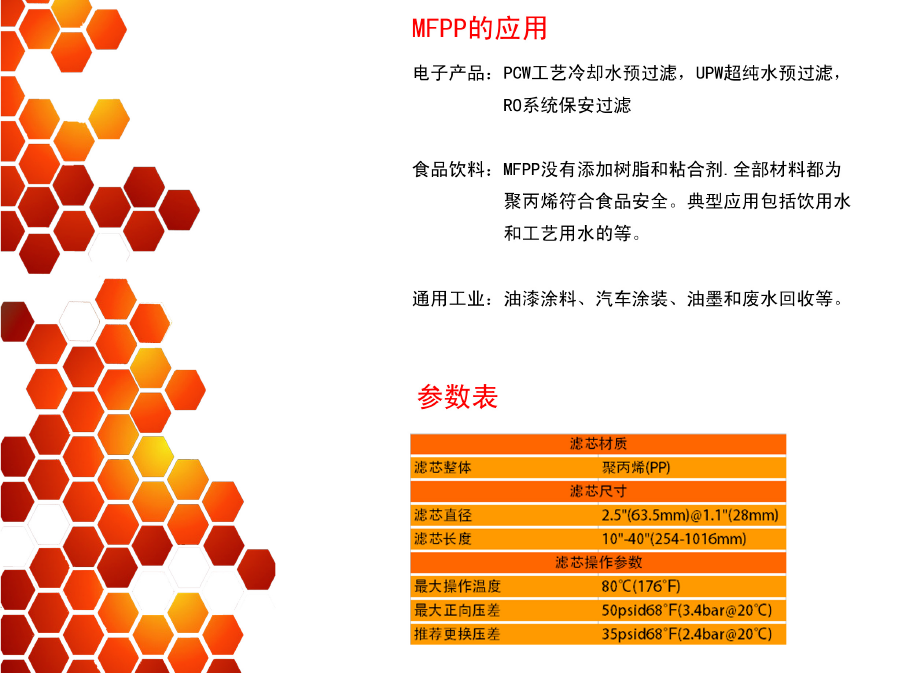 MFPP的应用

电子产品：PCW工艺冷却水预过滤，UPW超纯水预过滤，RO系统保安过滤

食品饮料：MFPP没有添加树脂和粘合剂.全部材料都为聚丙烯符合食品安全。典型应用包括饮用水和工艺用水的等。

通用工业：油漆涂料、汽车涂装、油墨和废水回收等。

参数表

| 滤芯材质 | |
|---|---|
| 滤芯整体 | 聚丙烯(PP) |
| 滤芯尺寸 | |
| 滤芯直径 | 2.5"(63.5mm)@1.1"(28mm) |
| 滤芯长度 | 10"-40"(254-1016mm) |
| 滤芯操作参数 | |
| 最大操作温度 | 80℃(176°F) |
| 最大正向压差 | 50psid68°F(3.4bar@20℃) |
| 推荐更换压差 | 35psid68°F(2.4bar@20℃) |